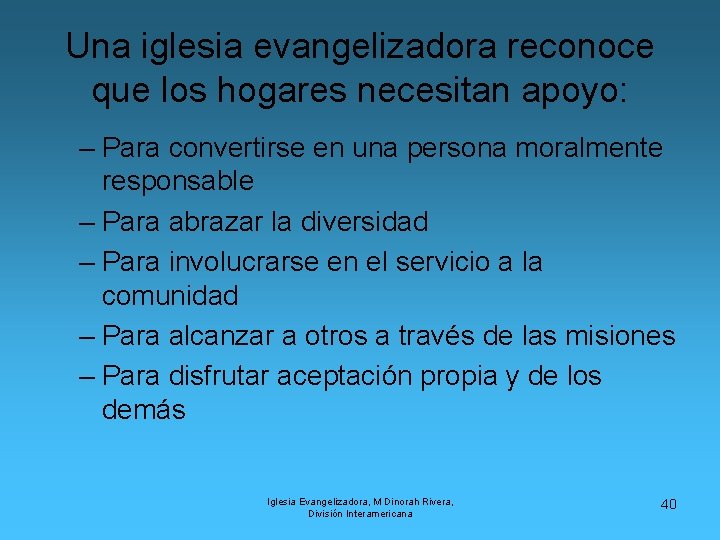 Una iglesia evangelizadora reconoce que los hogares necesitan apoyo:

– Para convertirse en una persona moralmente responsable
– Para abrazar la diversidad
– Para involucrarse en el servicio a la comunidad
– Para alcanzar a otros a través de las misiones
– Para disfrutar aceptación propia y de los demás

Iglesia Evangelizadora, M Dinorah Rivera, División Interamericana

40